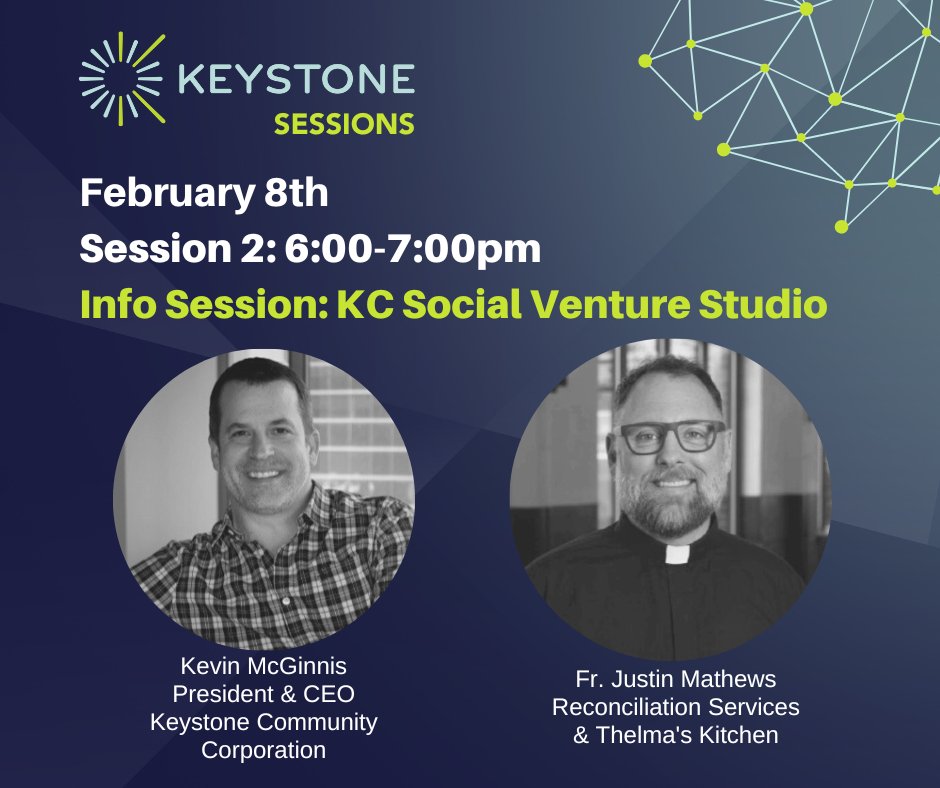 KEYSTONE
SESSIONS

February 8th
Session 2: 6:00-7:00pm
Info Session: KC Social Venture Studio

Kevin McGinnis
President & CEO
Keystone Community Corporation

Fr. Justin Mathews
Reconciliation Services
& Thelma's Kitchen